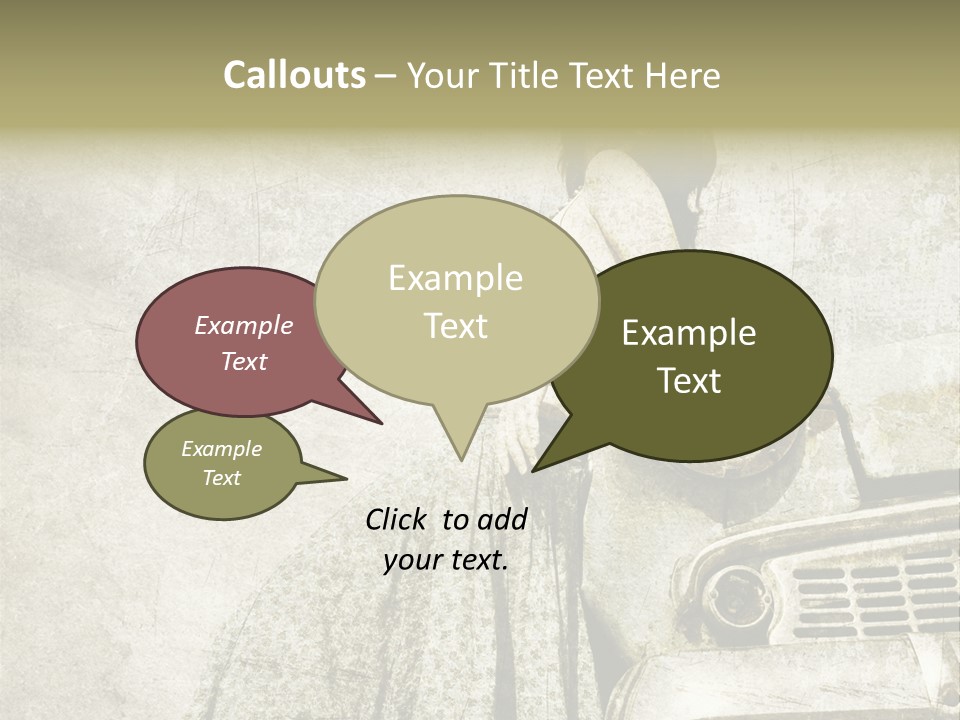 Callouts – Your Title Text Here

Example Text

Example Text

Example Text

Example Text

Click to add your text.